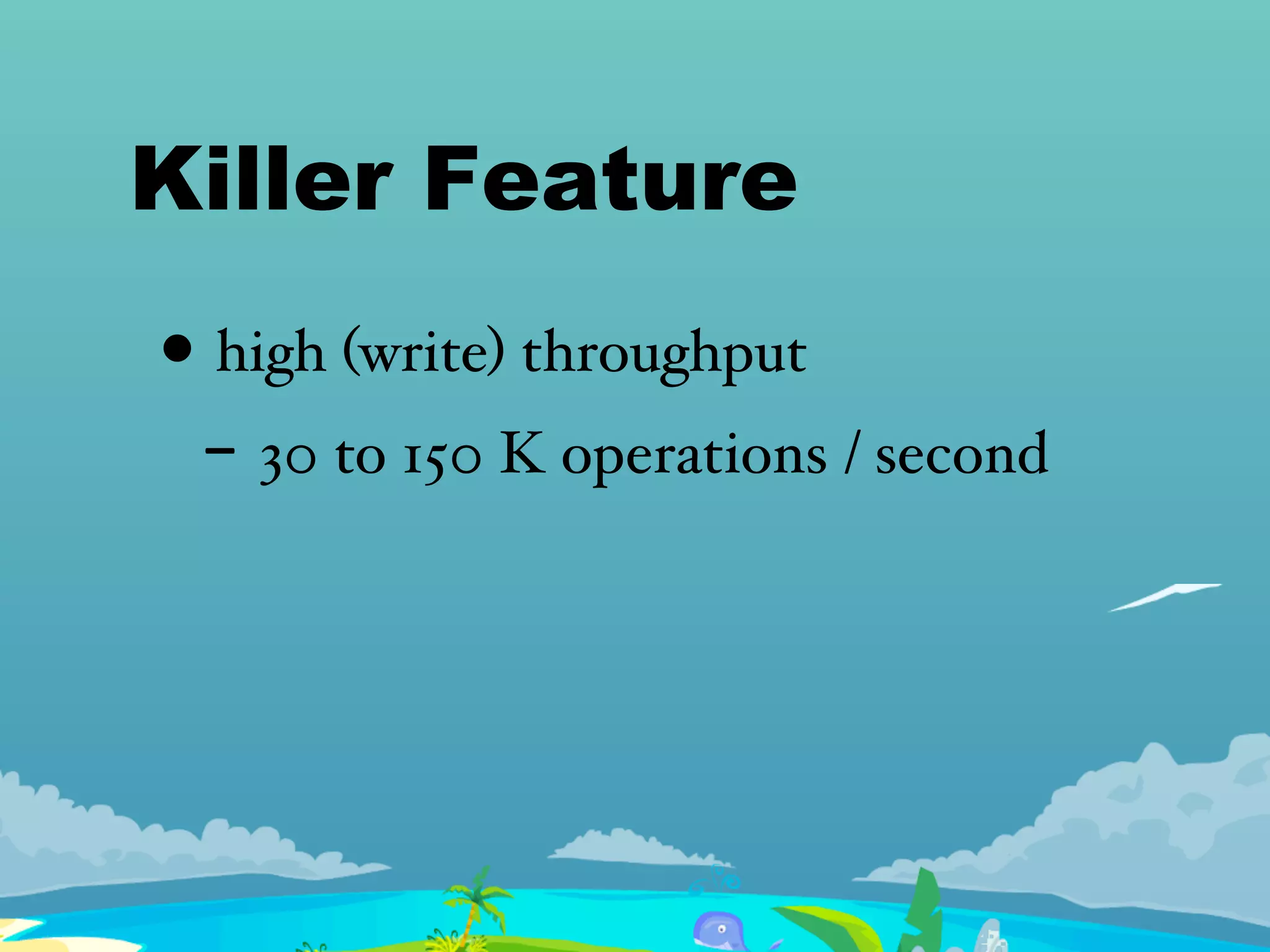 Killer Feature

• high (write) throughput
 – 30 to 150 K operations / second